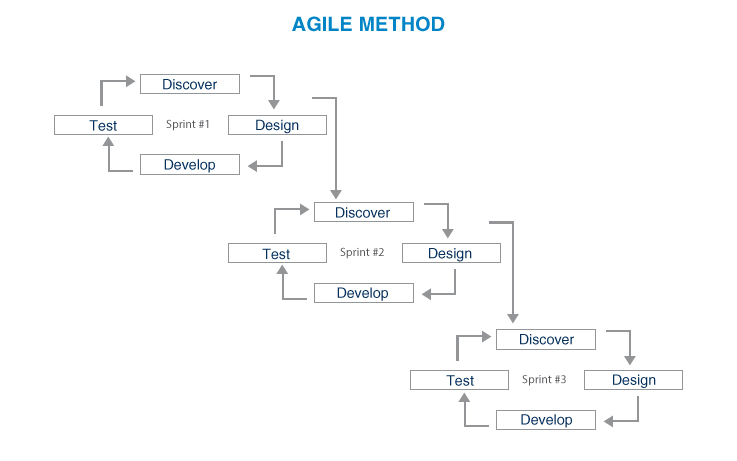 AGILE METHOD

Discover
Test
Sprint #1
Design
Develop

Discover
Test
Sprint #2
Design
Develop

Discover
Test
Sprint #3
Design
Develop